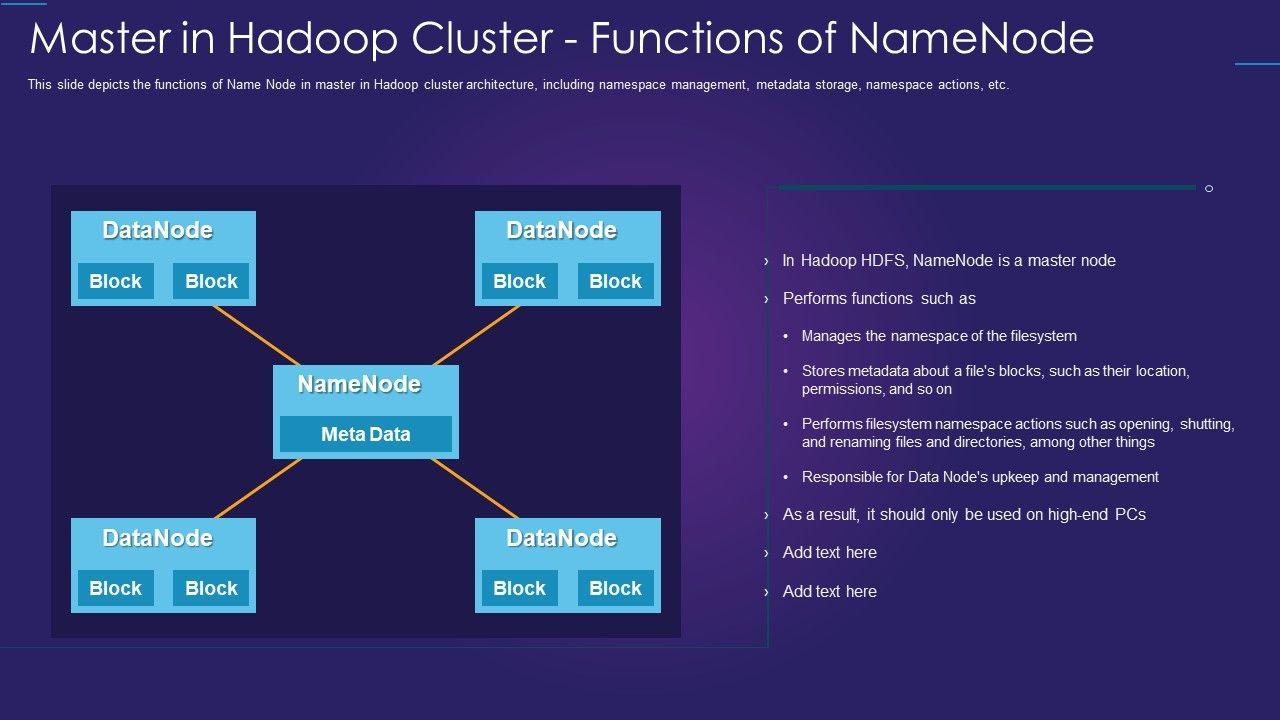 Master in Hadoop Cluster - Functions of NameNode

This slide depicts the functions of Name Node in master in Hadoop cluster architecture, including namespace management, metadata storage, namespace actions, etc.

DataNode
Block
Block

DataNode
Block
Block

NameNode
Meta Data

DataNode
Block
Block

DataNode
Block
Block

› In Hadoop HDFS, NameNode is a master node

› Performs functions such as

• Manages the namespace of the filesystem

• Stores metadata about a file's blocks, such as their location, permissions, and so on

• Performs filesystem namespace actions such as opening, shutting, and renaming files and directories, among other things

• Responsible for Data Node's upkeep and management

› As a result, it should only be used on high-end PCs

› Add text here

› Add text here